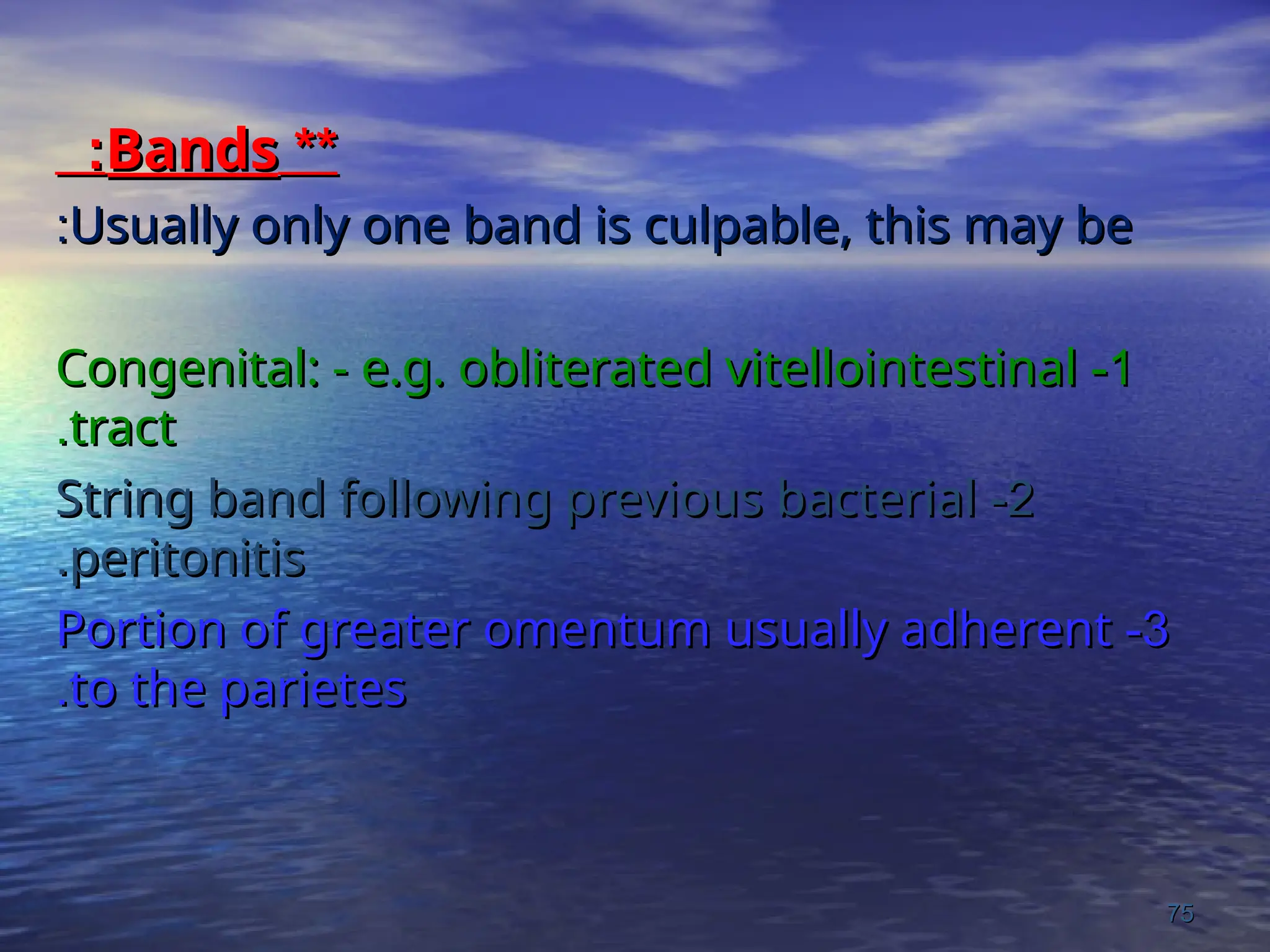 :Bands **

:Usually only one band is culpable, this may be

Congenital: - e.g. obliterated vitellointestinal -1 .tract

String band following previous bacterial -2 .peritonitis

Portion of greater omentum usually adherent -3 .to the parietes

75